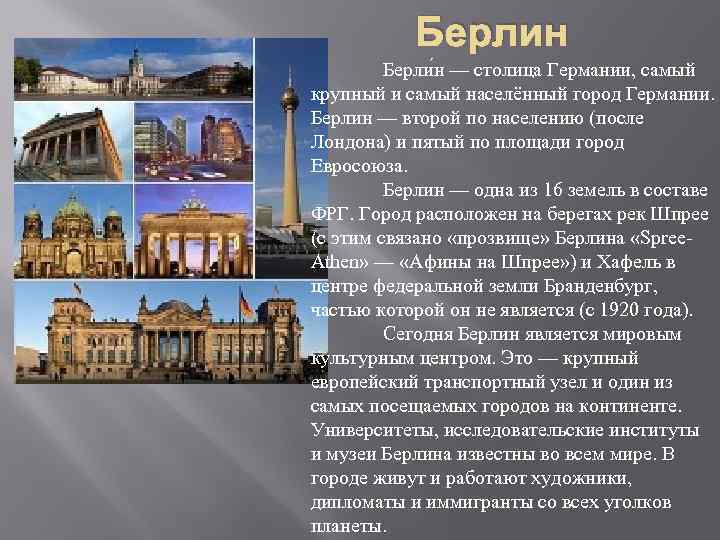 Берлин

Берли́н — столица Германии, самый крупный и самый населённый город Германии. Берлин — второй по населению (после Лондона) и пятый по площади город Евросоюза.

Берлин — одна из 16 земель в составе ФРГ. Город расположен на берегах рек Шпрее (с этим связано «прозвище» Берлина «Spree-Athen» — «Афины на Шпрее») и Хафель в центре федеральной земли Бранденбург, частью которой он не является (с 1920 года).

Сегодня Берлин является мировым культурным центром. Это — крупный европейский транспортный узел и один из самых посещаемых городов на континенте. Университеты, исследовательские институты и музеи Берлина известны во всем мире. В городе живут и работают художники, дипломаты и иммигранты со всех уголков планеты.